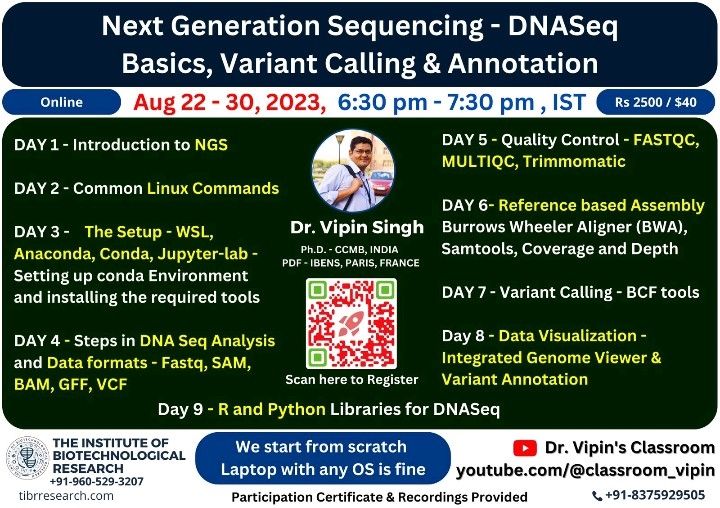 Next Generation Sequencing - DNASeq
Basics, Variant Calling & Annotation

Online

Aug 22 - 30, 2023, 6:30 pm - 7:30 pm , IST

Rs 2500 / $40

DAY 1 - Introduction to NGS

DAY 2 - Common Linux Commands

DAY 3 - The Setup - WSL, Anaconda, Conda, Jupyter-lab - Setting up conda Environment and installing the required tools

DAY 4 - Steps in DNA Seq Analysis and Data formats - Fastq, SAM, BAM, GFF, VCF

Dr. Vipin Singh
Ph.D. - CCMB, INDIA
PDF - IBENS, PARIS, FRANCE

Scan here to Register

DAY 5 - Quality Control - FASTQC, MULTIQC, Trimmomatic

DAY 6- Reference based Assembly Burrows Wheeler Aligner (BWA), Samtools, Coverage and Depth

DAY 7 - Variant Calling - BCF tools

Day 8 - Data Visualization - Integrated Genome Viewer & Variant Annotation

Day 9 - R and Python Libraries for DNASeq

THE INSTITUTE OF BIOTECHNOLOGICAL RESEARCH
+91-960-529-3207
tibrresearch.com

We start from scratch
Laptop with any OS is fine

Participation Certificate & Recordings Provided

Dr. Vipin's Classroom
youtube.com/@classroom_vipin

+91-8375929505